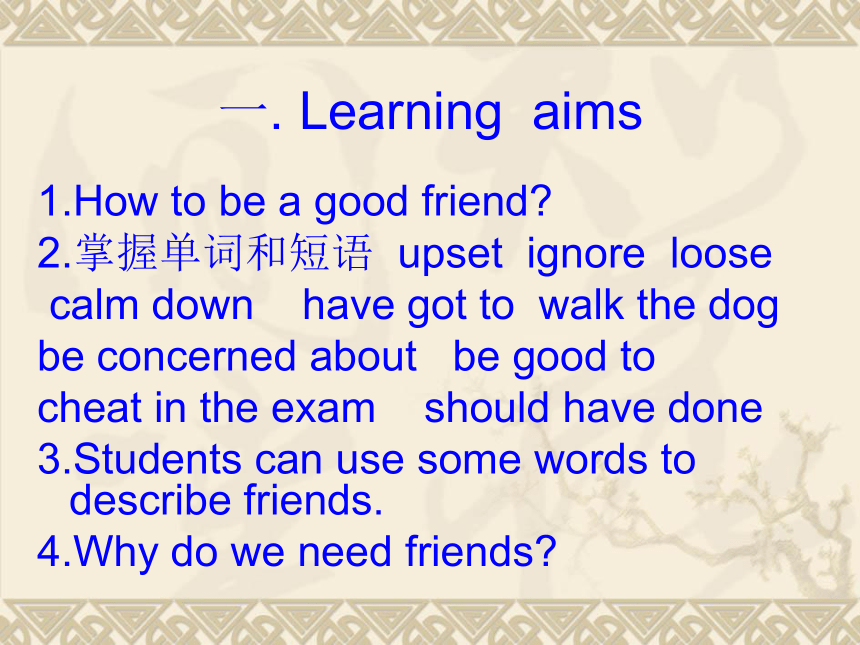 一. Learning aims

1.How to be a good friend?

2.掌握单词和短语 upset ignore loose calm down have got to walk the dog be concerned about be good to cheat in the exam should have done

3.Students can use some words to describe friends.

4.Why do we need friends?